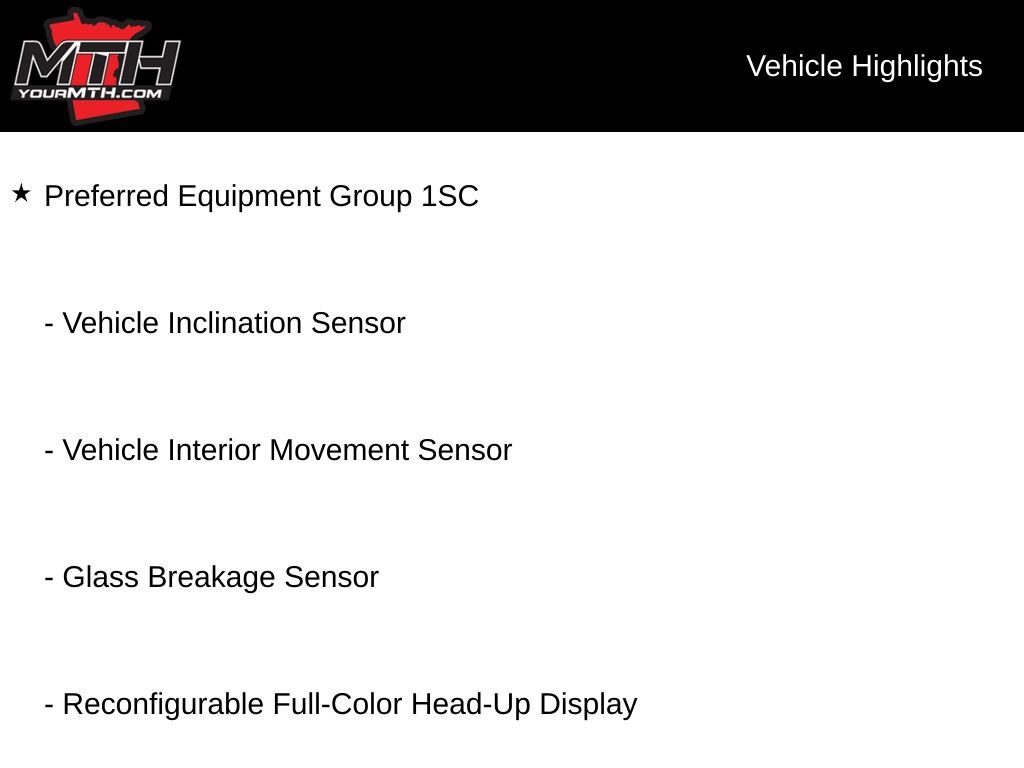 MTH
YOURMTH.COM

Vehicle Highlights

★ Preferred Equipment Group 1SC

- Vehicle Inclination Sensor

- Vehicle Interior Movement Sensor

- Glass Breakage Sensor

- Reconfigurable Full-Color Head-Up Display